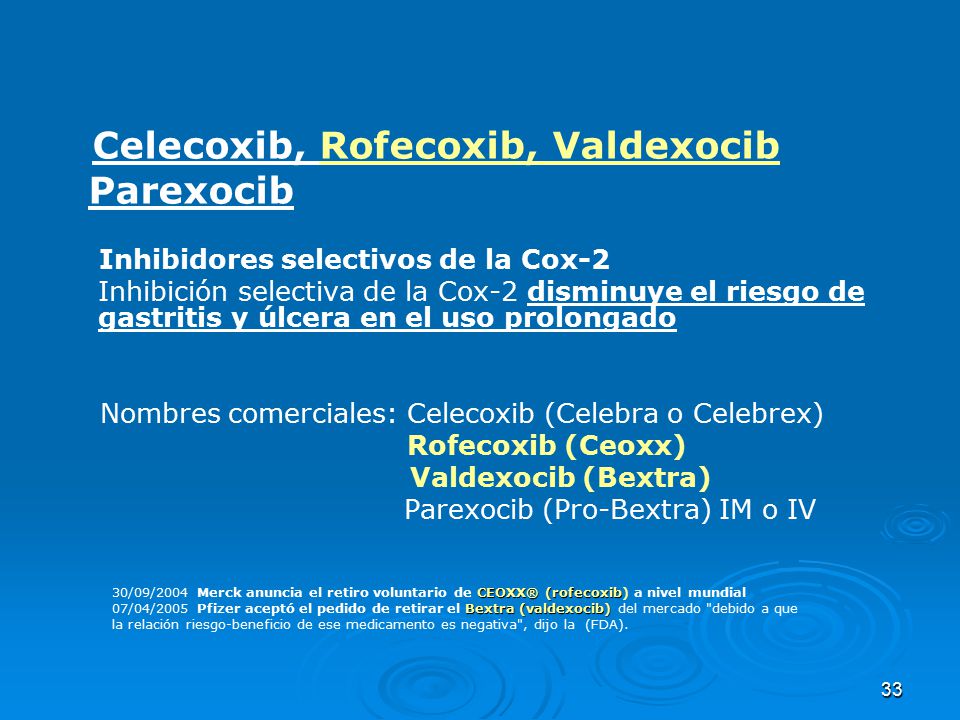 Celecoxib, Rofecoxib, Valdexocib Parexocib

Inhibidores selectivos de la Cox-2
Inhibición selectiva de la Cox-2 disminuye el riesgo de gastritis y úlcera en el uso prolongado

Nombres comerciales: Celecoxib (Celebra o Celebrex)
Rofecoxib (Ceoxx)
Valdexocib (Bextra)
Parexocib (Pro-Bextra) IM o IV

30/09/2004 Merck anuncia el retiro voluntario de CEOXX® (rofecoxib) a nivel mundial
07/04/2005 Pfizer aceptó el pedido de retirar el Bextra (valdexocib) del mercado "debido a que la relación riesgo-beneficio de ese medicamento es negativa", dijo la (FDA).

33